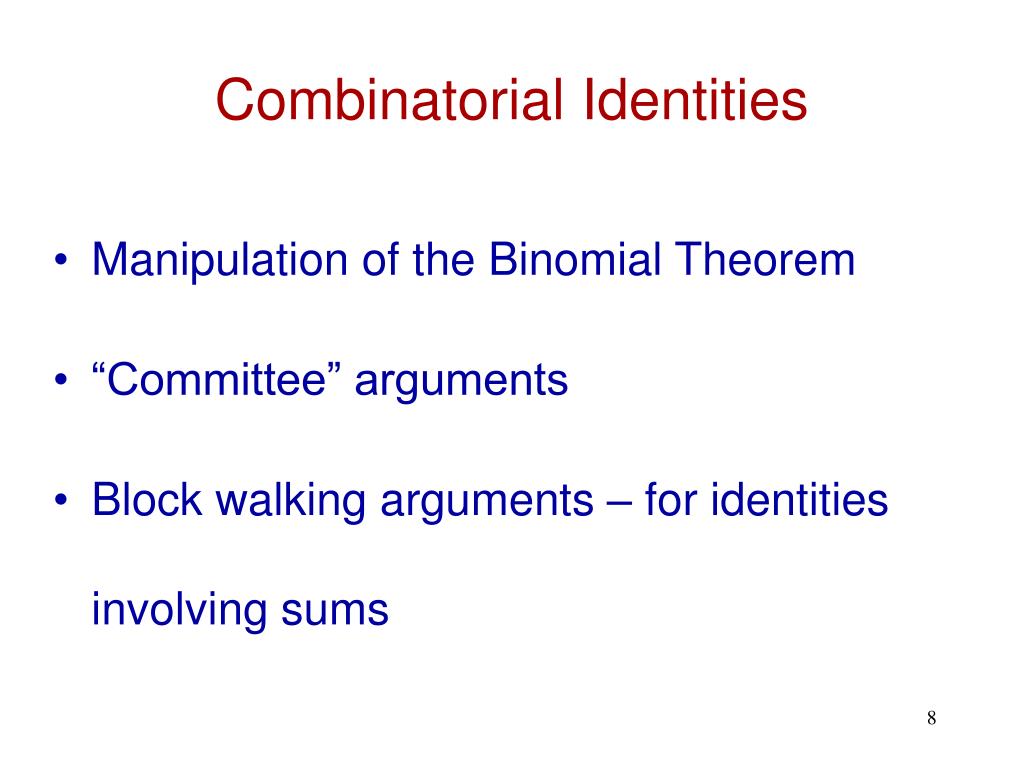 Combinatorial Identities

• Manipulation of the Binomial Theorem

• “Committee” arguments

• Block walking arguments – for identities involving sums

8